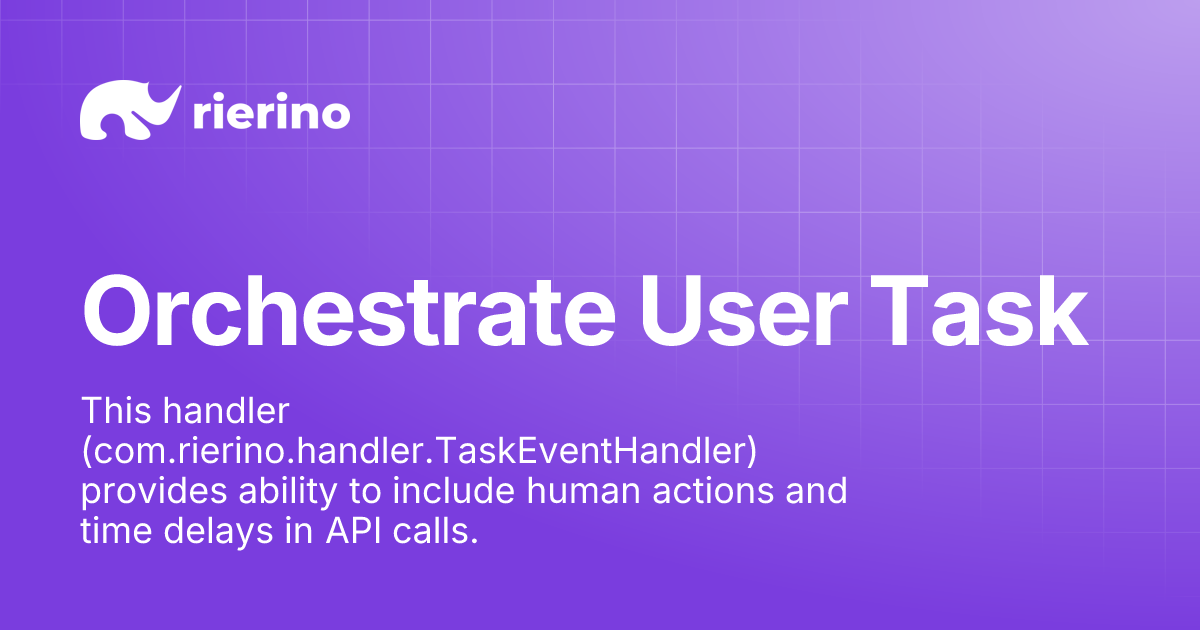 rierino

Orchestrate User Task

This handler (com.rierino.handler.TaskEventHandler) provides ability to include human actions and time delays in API calls.